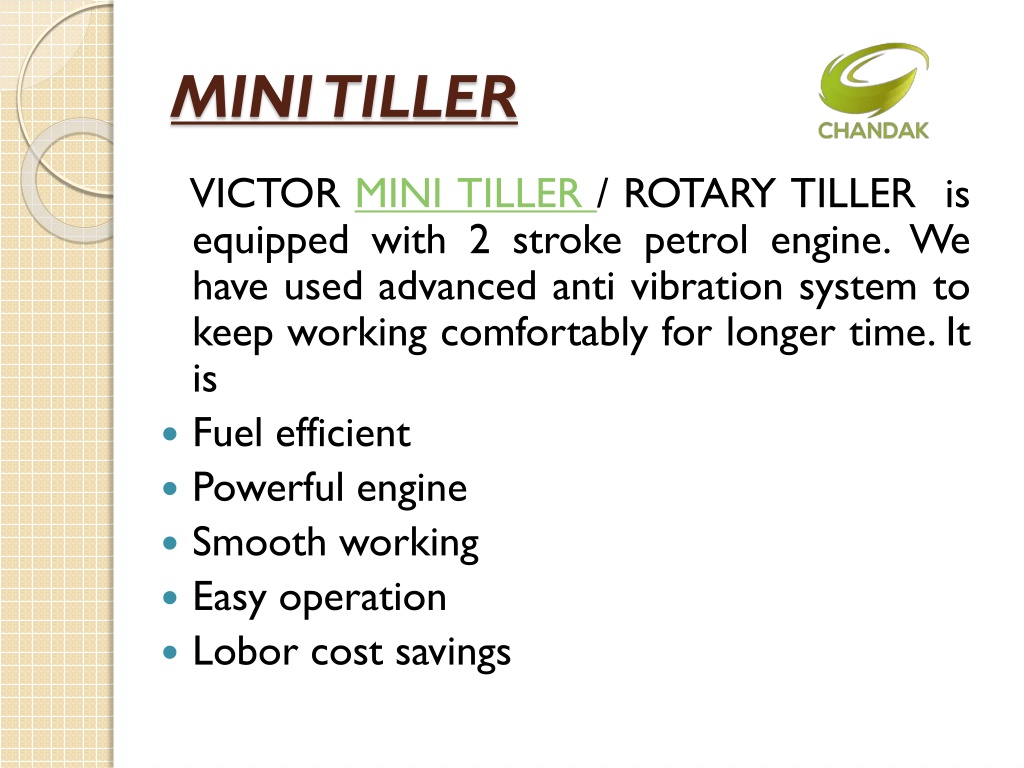 MINI TILLER

CHANDAK

VICTOR MINI TILLER / ROTARY TILLER is equipped with 2 stroke petrol engine. We have used advanced anti vibration system to keep working comfortably for longer time. It is

- Fuel efficient
- Powerful engine
- Smooth working
- Easy operation
- Lobor cost savings